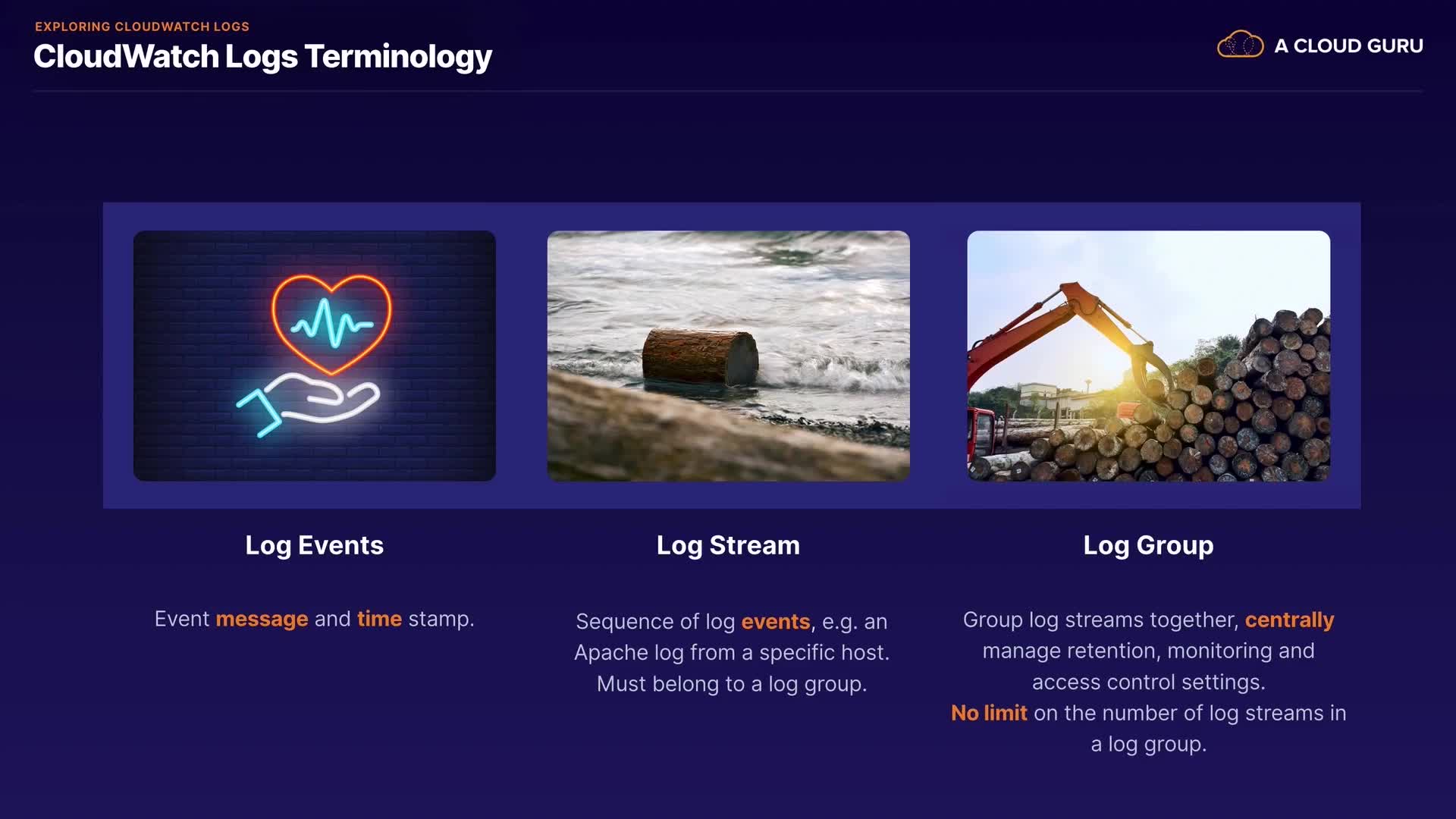 EXPLORING CLOUDWATCH LOGS

CloudWatch Logs Terminology

A CLOUD GURU

Log Events

Event message and time stamp.

Log Stream

Sequence of log events, e.g. an Apache log from a specific host. Must belong to a log group.

Log Group

Group log streams together, centrally manage retention, monitoring and access control settings. No limit on the number of log streams in a log group.